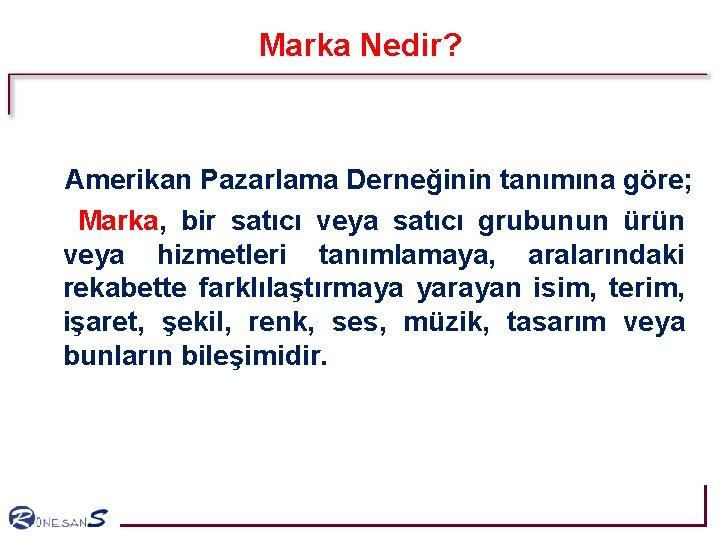 Marka Nedir?

Amerikan Pazarlama Derneğinin tanımına göre;

Marka, bir satıcı veya satıcı grubunun ürün veya hizmetleri tanımlamaya, aralarındaki rekabette farklılaştırmaya yarayan isim, terim, işaret, şekil, renk, ses, müzik, tasarım veya bunların bileşimidir.

RÖNESANS